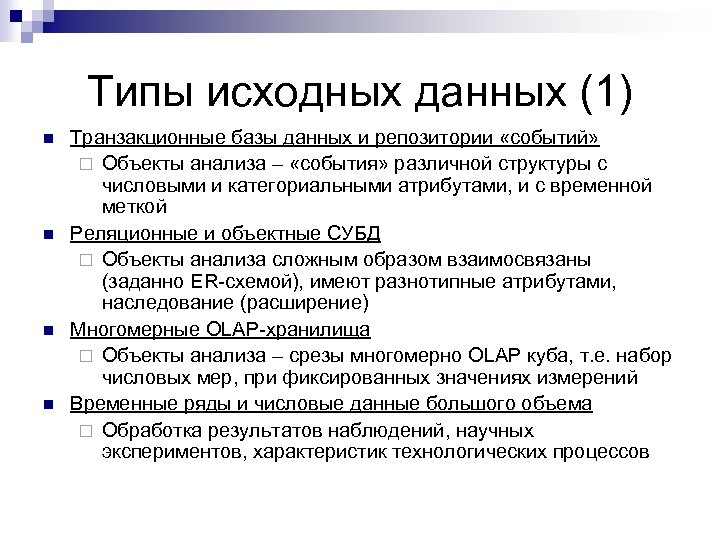 Типы исходных данных (1)

Транзакционные базы данных и репозитории «событий»

Объекты анализа – «события» различной структуры с числовыми и категориальными атрибутами, и с временной меткой

Реляционные и объектные СУБД

Объекты анализа сложным образом взаимосвязаны (заданно ER-схемой), имеют разнотипные атрибутами, наследование (расширение)

Многомерные OLAP-хранилища

Объекты анализа – срезы многомерно OLAP куба, т.е. набор числовых мер, при фиксированных значениях измерений

Временные ряды и числовые данные большого объема

Обработка результатов наблюдений, научных экспериментов, характеристик технологических процессов